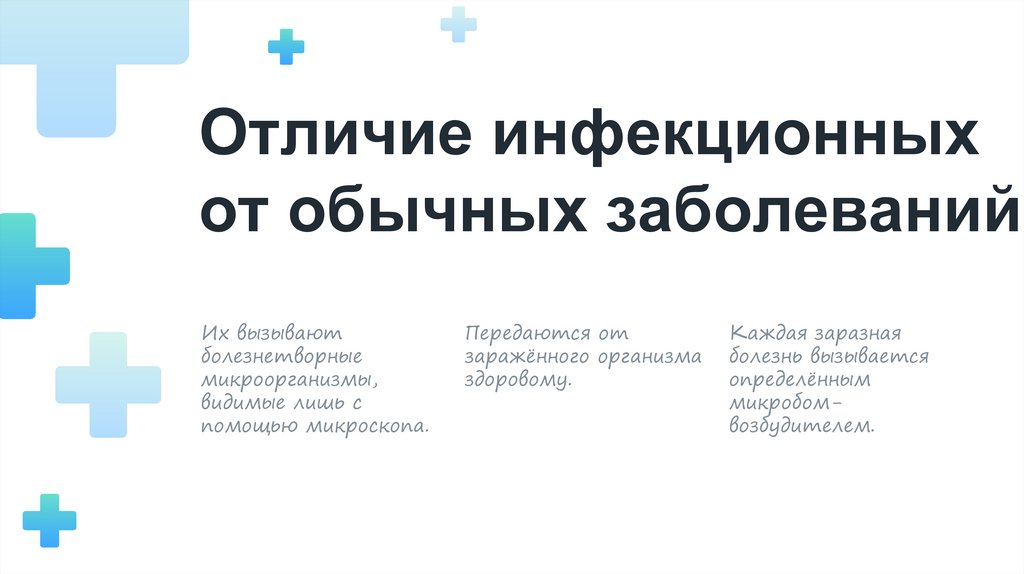 Отличие инфекционных от обычных заболеваний

Их вызывают болезнетворные микроорганизмы, видимые лишь с помощью микроскопа.

Передаются от заражённого организма здоровому.

Каждая заразная болезнь вызывается определённым микробом-возбудителем.